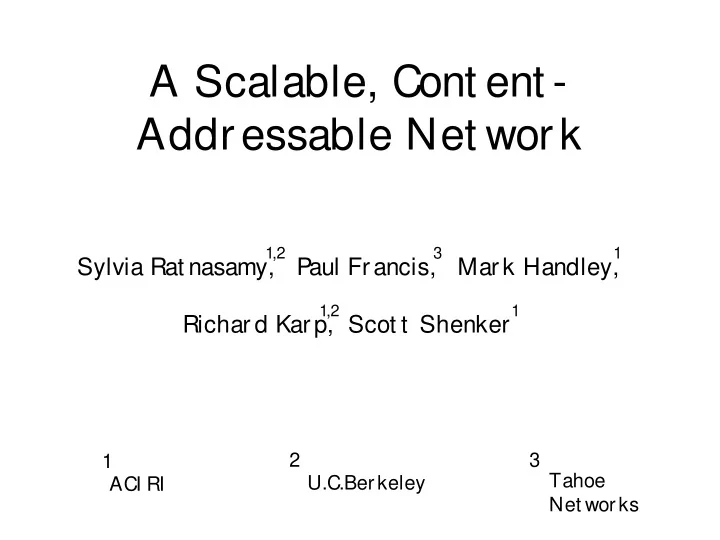 A Scalable, Content-Addressable Network

Sylvia Ratnasamy,$^{1,2}$ Paul Francis,$^{3}$ Mark Handley,$^{1}$

Richard Karp,$^{1,2}$ Scott Shenker$^{1}$

1 ACIRI

2 U.C.Berkeley

3 Tahoe Networks